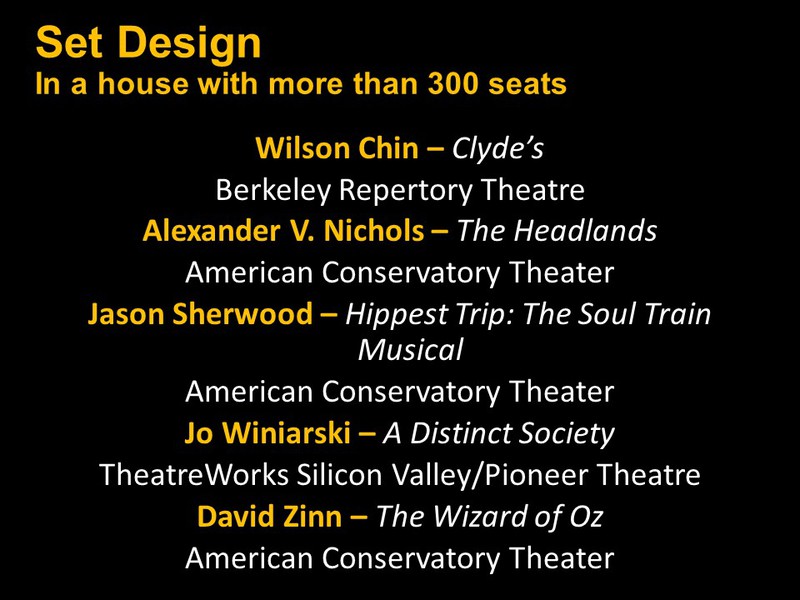 Set Design
In a house with more than 300 seats

Wilson Chin – Clyde's
Berkeley Repertory Theatre
Alexander V. Nichols – The Headlands
American Conservatory Theater
Jason Sherwood – Hippest Trip: The Soul Train Musical
American Conservatory Theater
Jo Winiarski – A Distinct Society
TheatreWorks Silicon Valley/Pioneer Theatre
David Zinn – The Wizard of Oz
American Conservatory Theater